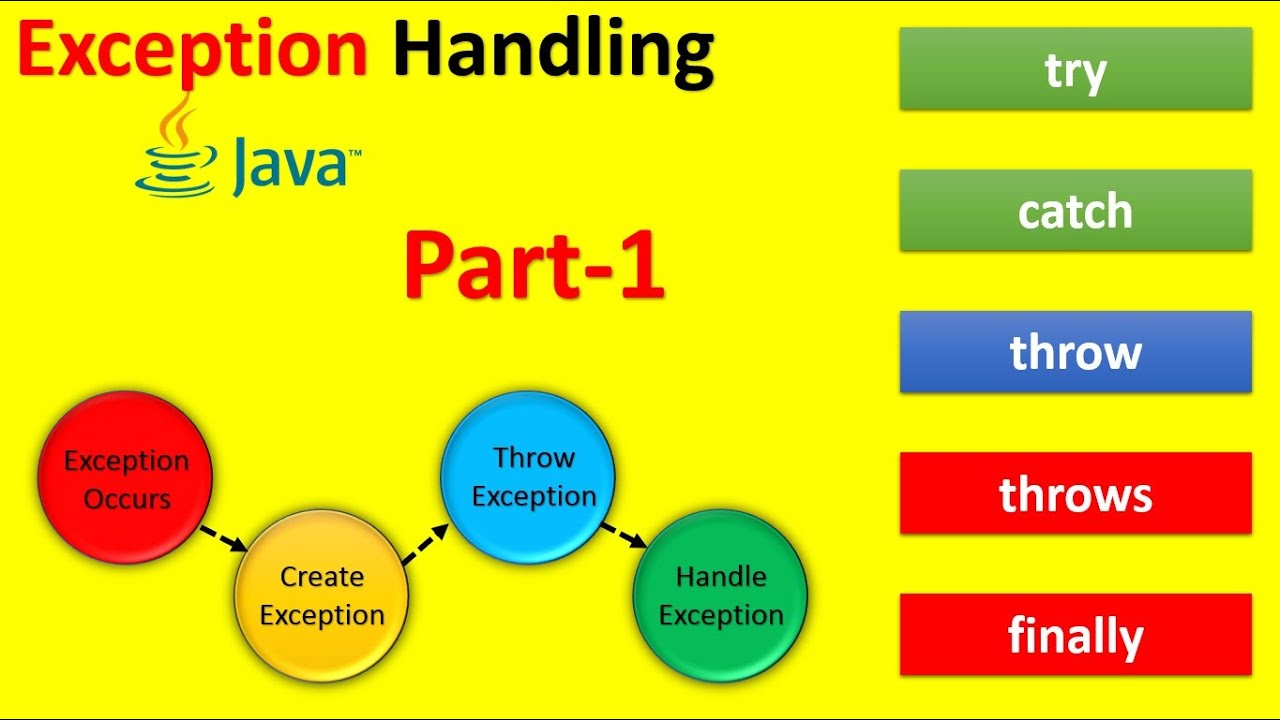 Exception Handling

Java™

Part-1

Exception Occurs

Create Exception

Throw Exception

Handle Exception

try

catch

throw

throws

finally